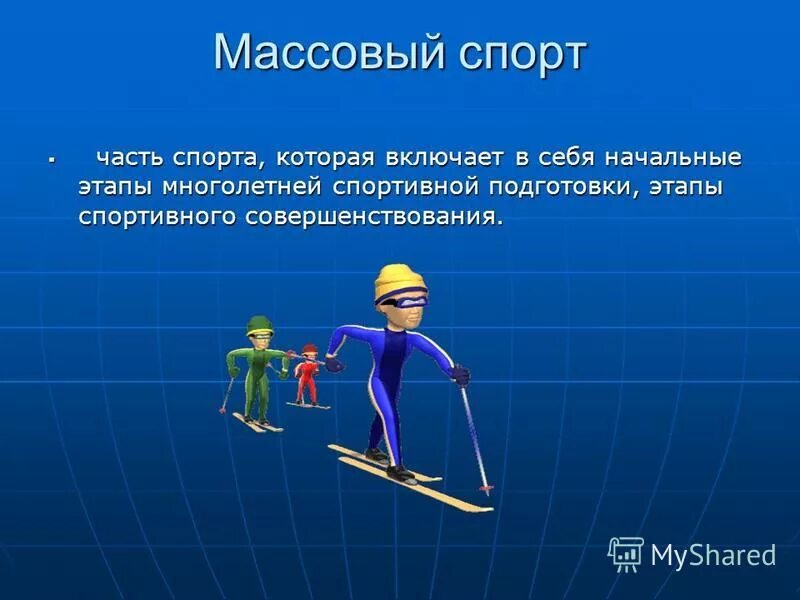 Массовый спорт

▪ часть спорта, которая включает в себя начальные этапы многолетней спортивной подготовки, этапы спортивного совершенствования.

MyShared